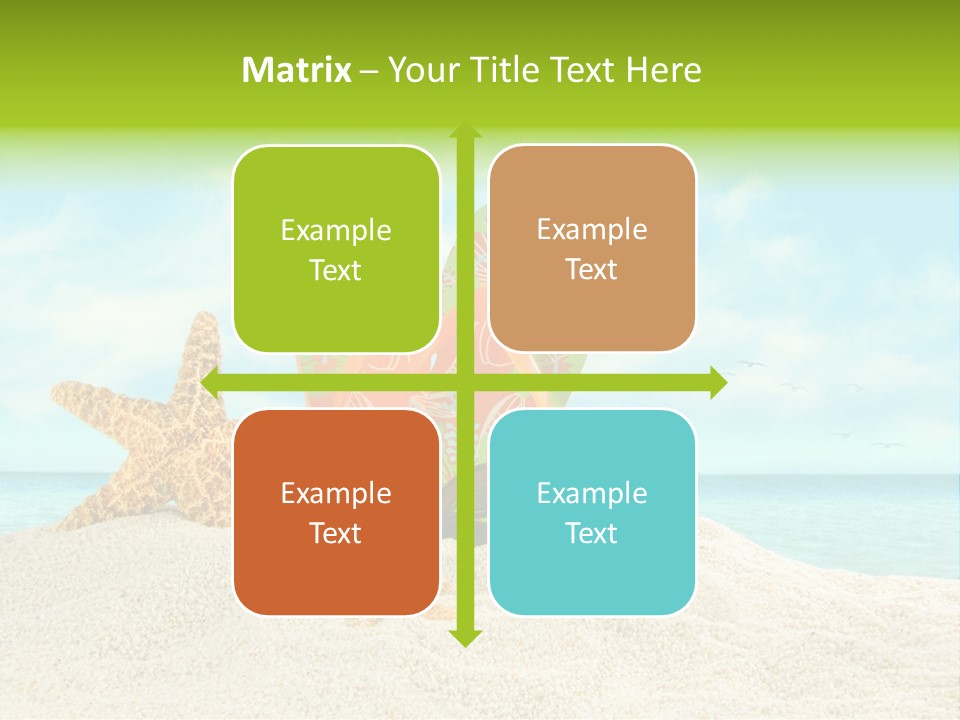 Matrix – Your Title Text Here

Example Text

Example Text

Example Text

Example Text